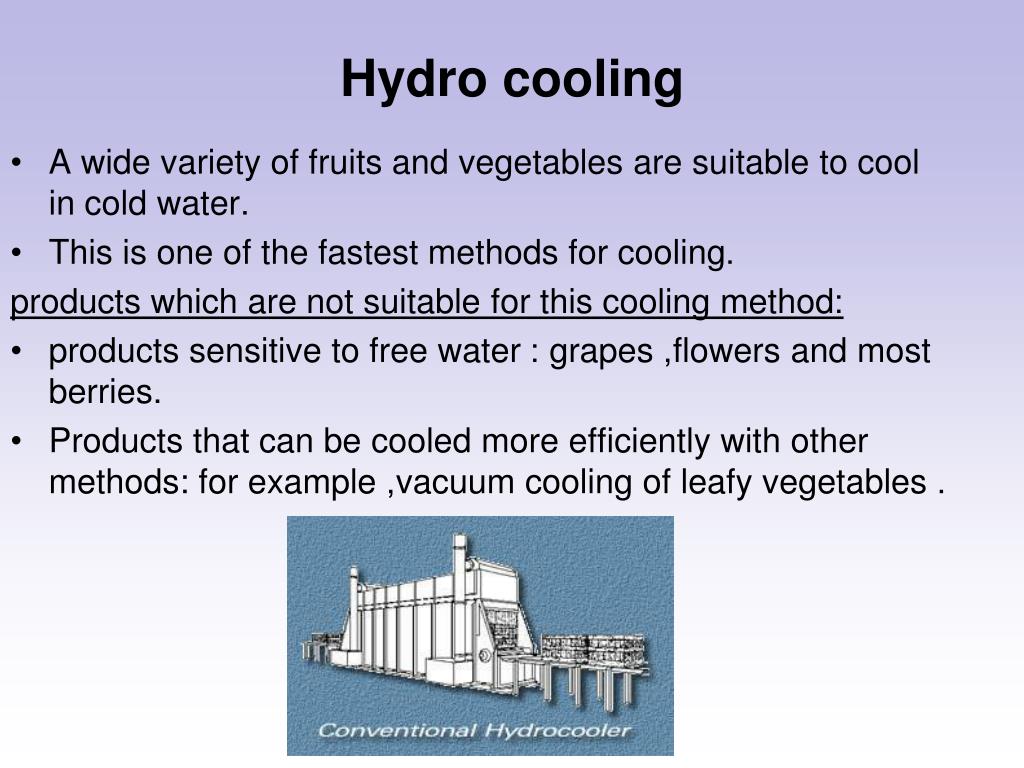 Hydro cooling

• A wide variety of fruits and vegetables are suitable to cool in cold water.
• This is one of the fastest methods for cooling.

products which are not suitable for this cooling method:

• products sensitive to free water : grapes ,flowers and most berries.
• Products that can be cooled more efficiently with other methods: for example ,vacuum cooling of leafy vegetables .

Conventional Hydrocooler